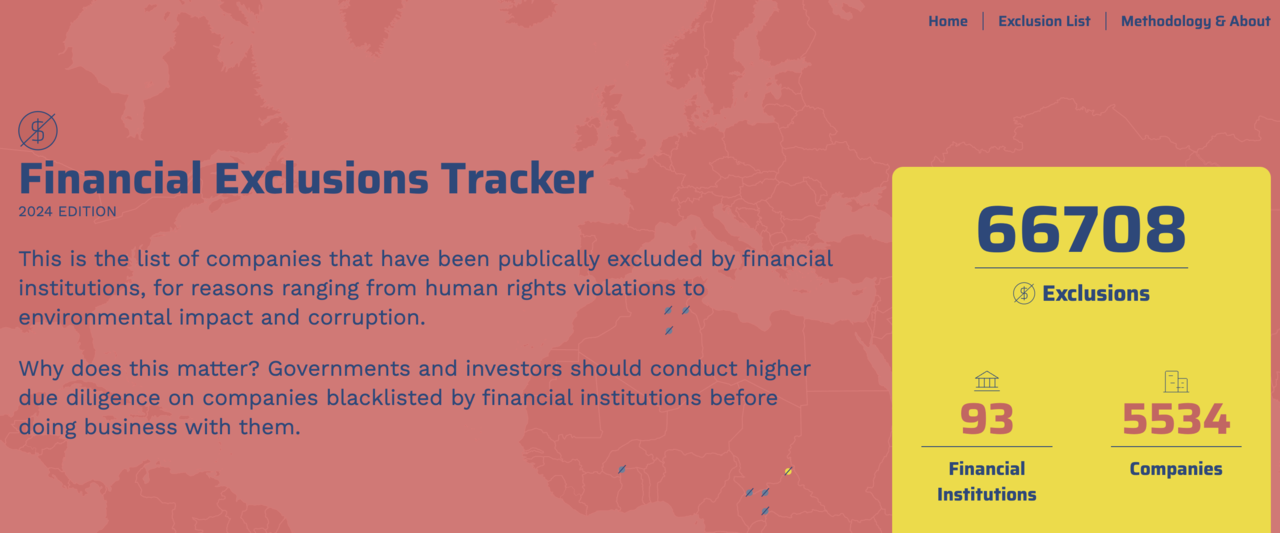 Home | Exclusion List | Methodology & About

Financial Exclusions Tracker
2024 EDITION

This is the list of companies that have been publically excluded by financial institutions, for reasons ranging from human rights violations to environmental impact and corruption.

Why does this matter? Governments and investors should conduct higher due diligence on companies blacklisted by financial institutions before doing business with them.

66708
Exclusions

93
Financial Institutions

5534
Companies